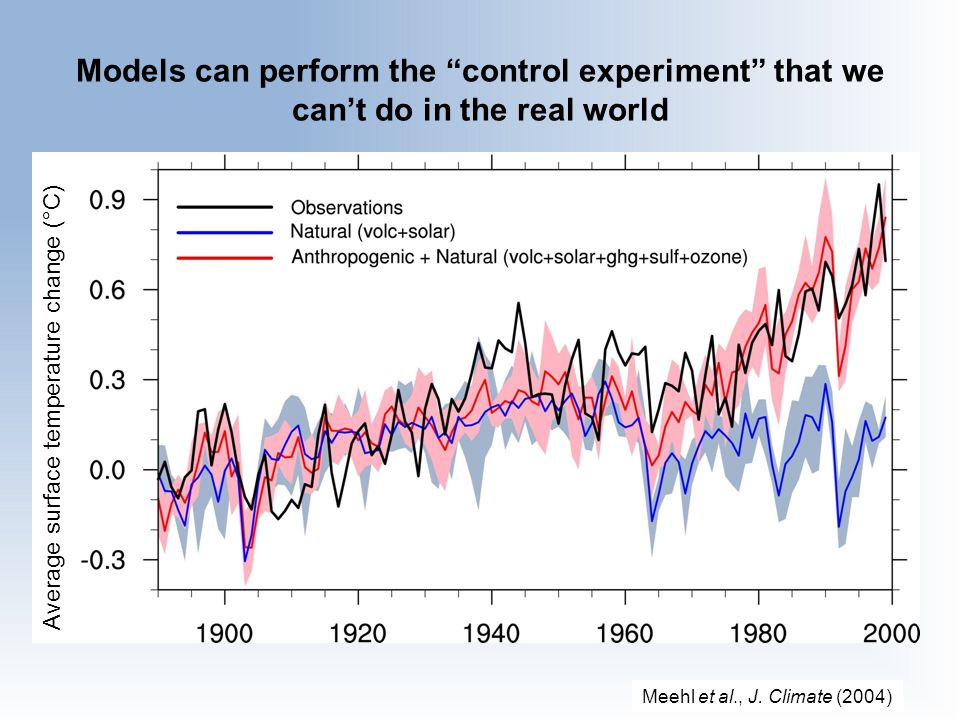 Models can perform the “control experiment” that we can’t do in the real world

Average surface temperature change (°C)

0.9
0.6
0.3
0.0
-0.3

Observations
Natural (volc+solar)
Anthropogenic + Natural (volc+solar+ghg+sulf+ozone)

1900 1920 1940 1960 1980 2000

Meehl et al., J. Climate (2004)